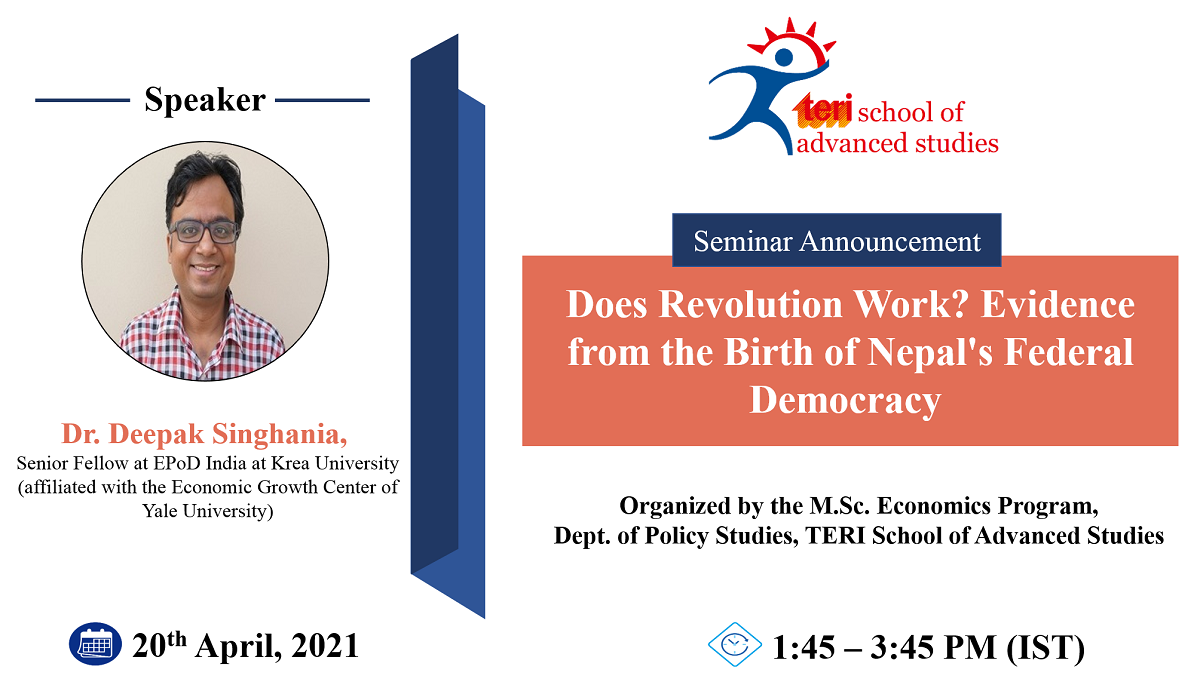 Speaker

Dr. Deepak Singhania,
Senior Fellow at EPoD India at Krea University (affiliated with the Economic Growth Center of Yale University)

20th April, 2021

teri school of advanced studies

Seminar Announcement

Does Revolution Work? Evidence from the Birth of Nepal's Federal Democracy

Organized by the M.Sc. Economics Program, Dept. of Policy Studies, TERI School of Advanced Studies

1:45 – 3:45 PM (IST)